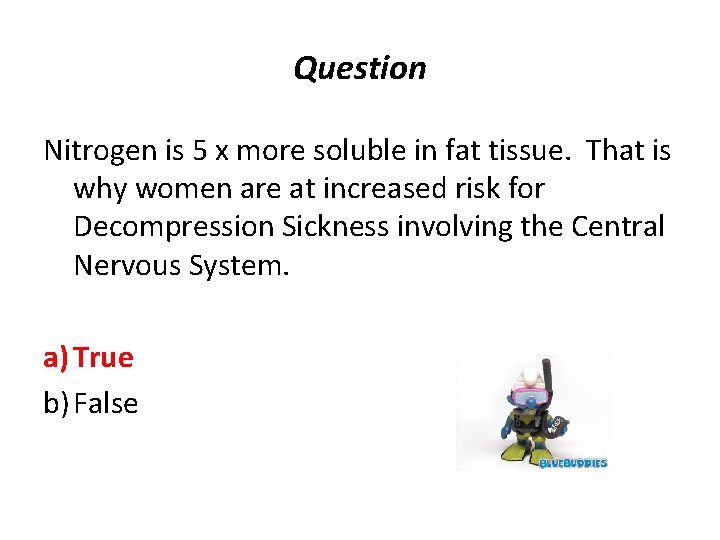 Question

Nitrogen is 5 x more soluble in fat tissue. That is why women are at increased risk for Decompression Sickness involving the Central Nervous System.

a) True

b) False

BLUEBUDDIES